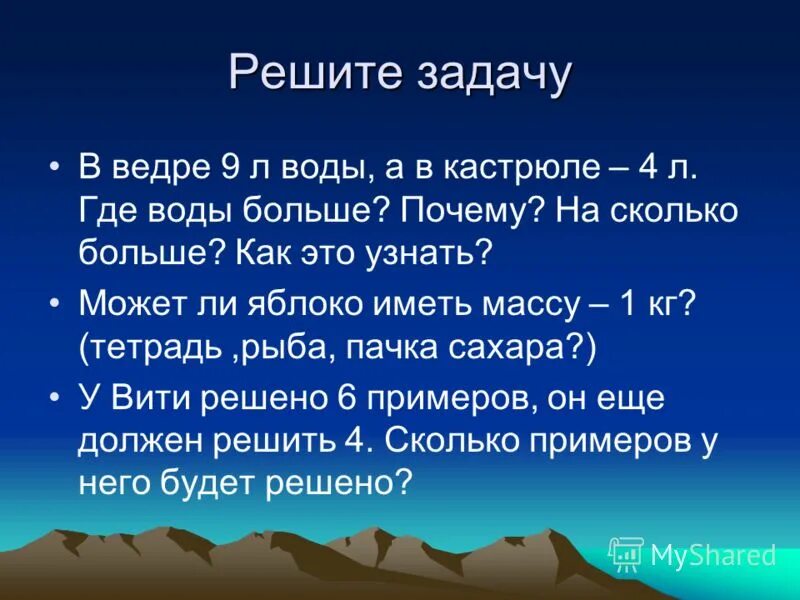 Решите задачу

• В ведре 9 л воды, а в кастрюле – 4 л. Где воды больше? Почему? На сколько больше? Как это узнать?

• Может ли яблоко иметь массу – 1 кг? (тетрадь ,рыба, пачка сахара?)

• У Вити решено 6 примеров, он еще должен решить 4. Сколько примеров у него будет решено?

MyShared